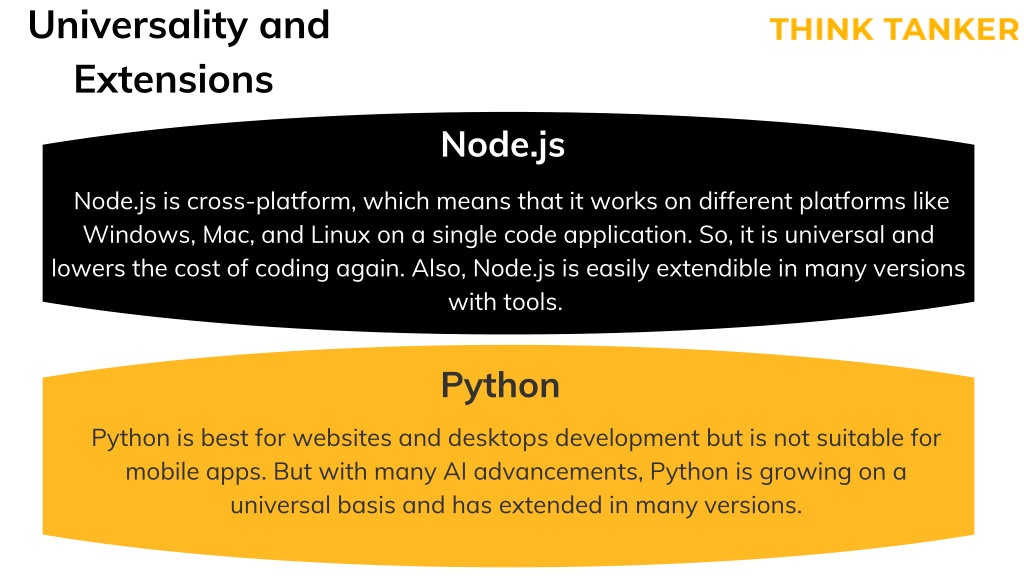 Universality and Extensions

THINK TANKER

Node.js

Node.js is cross-platform, which means that it works on different platforms like Windows, Mac, and Linux on a single code application. So, it is universal and lowers the cost of coding again. Also, Node.js is easily extendible in many versions with tools.

Python

Python is best for websites and desktops development but is not suitable for mobile apps. But with many AI advancements, Python is growing on a universal basis and has extended in many versions.